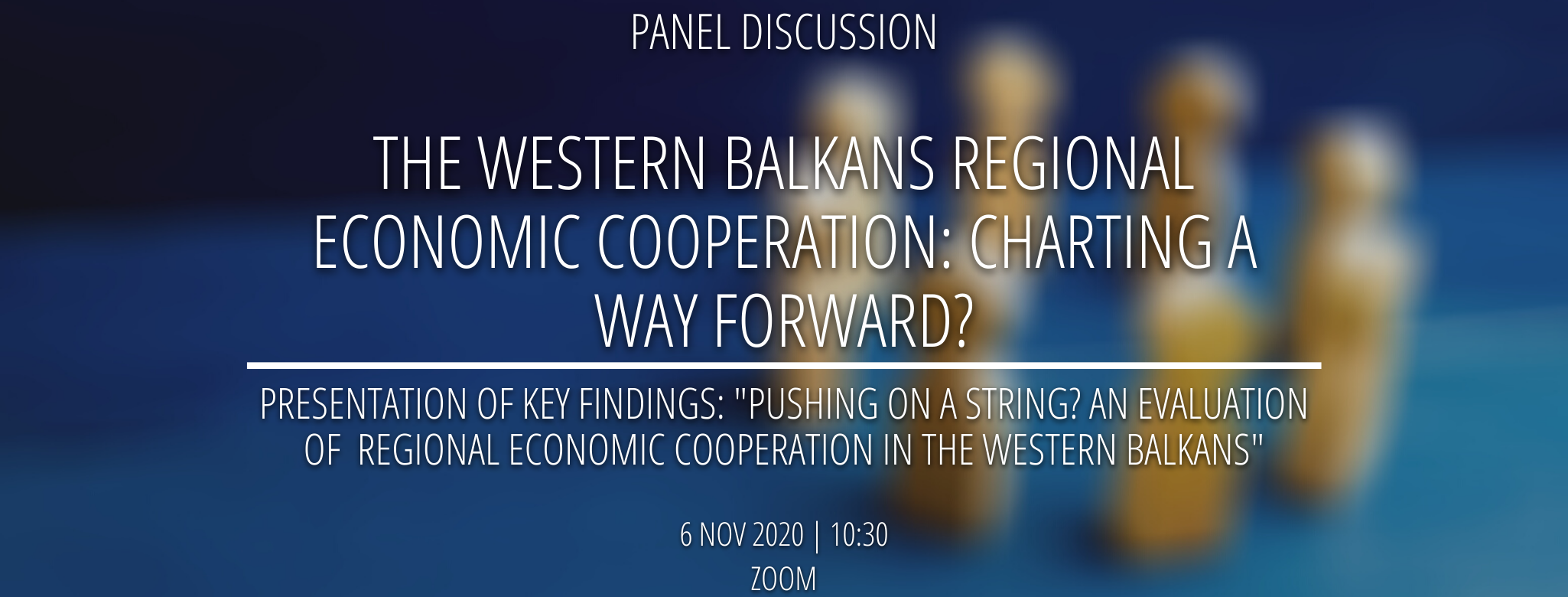 PANEL DISCUSSION

THE WESTERN BALKANS REGIONAL ECONOMIC COOPERATION: CHARTING A WAY FORWARD?

PRESENTATION OF KEY FINDINGS: "PUSHING ON A STRING? AN EVALUATION OF REGIONAL ECONOMIC COOPERATION IN THE WESTERN BALKANS"

6 NOV 2020 | 10:30
ZOOM